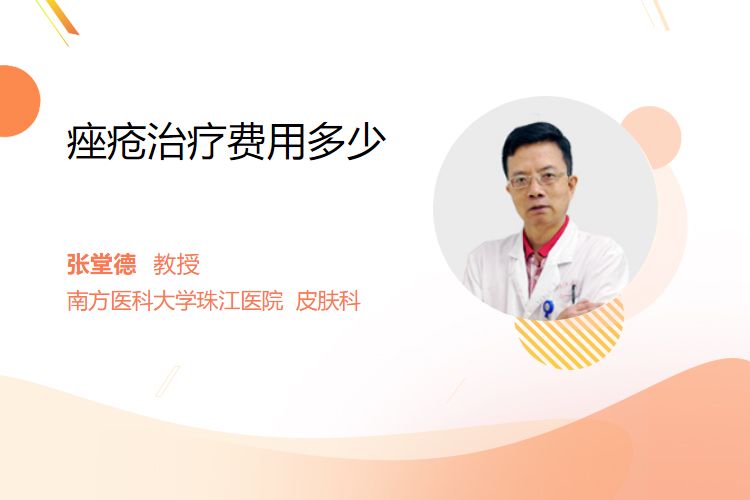 痤疮治疗费用多少

张堂德 教授
南方医科大学珠江医院 皮肤科